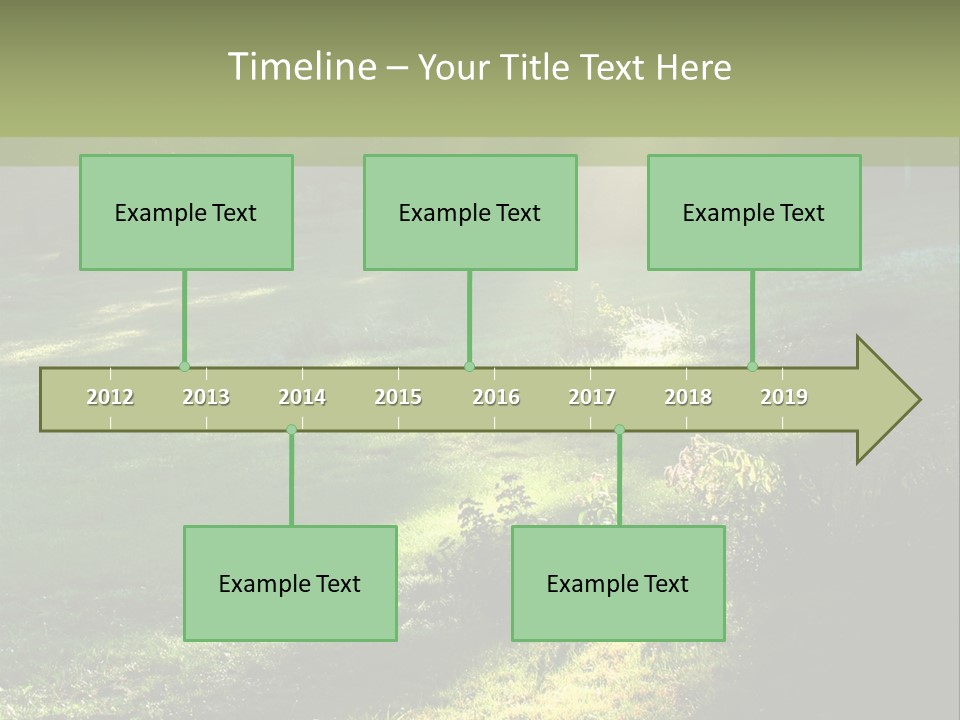 Timeline – Your Title Text Here

Example Text

Example Text

Example Text

2012 2013 2014 2015 2016 2017 2018 2019

Example Text

Example Text